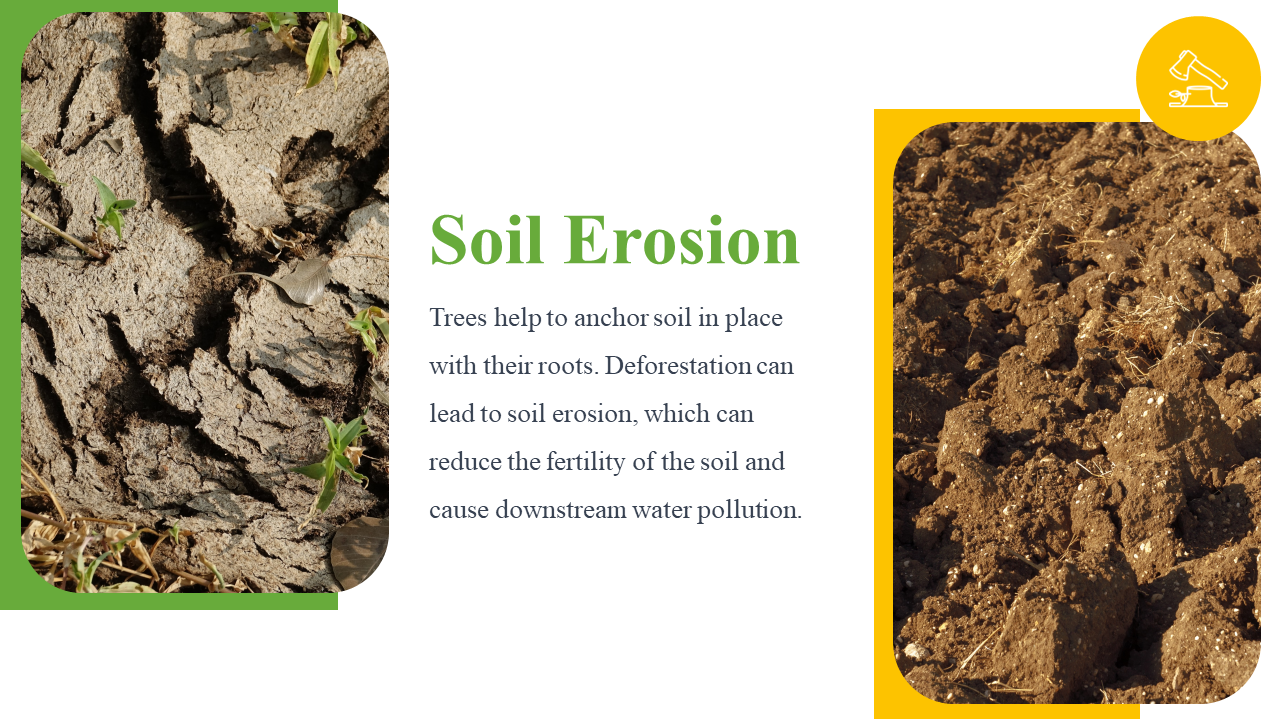 Soil Erosion

Trees help to anchor soil in place with their roots. Deforestation can lead to soil erosion, which can reduce the fertility of the soil and cause downstream water pollution.